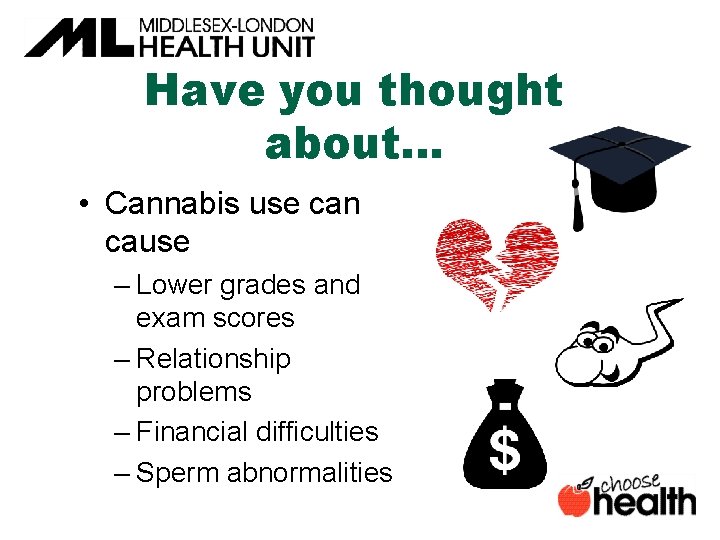 ML MIDDLESEX-LONDON HEALTH UNIT

Have you thought about…

• Cannabis use can cause
– Lower grades and exam scores
– Relationship problems
– Financial difficulties
– Sperm abnormalities

$

choose health